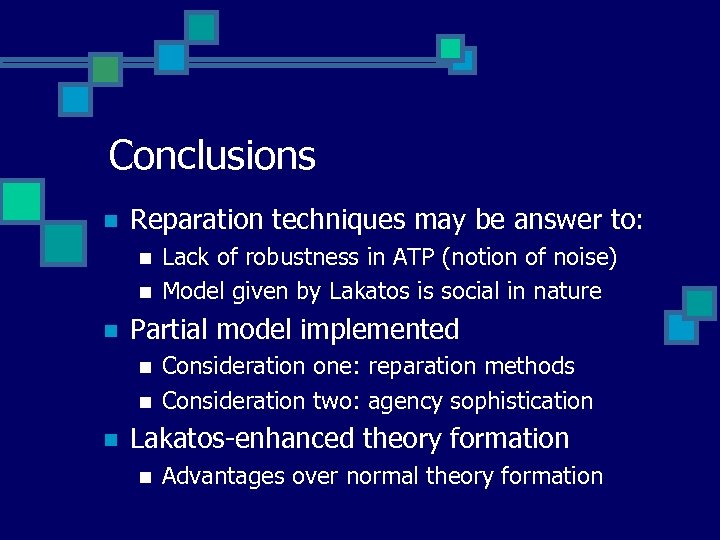 Conclusions

Reparation techniques may be answer to:

Lack of robustness in ATP (notion of noise)

Model given by Lakatos is social in nature

Partial model implemented

Consideration one: reparation methods

Consideration two: agency sophistication

Lakatos-enhanced theory formation

Advantages over normal theory formation